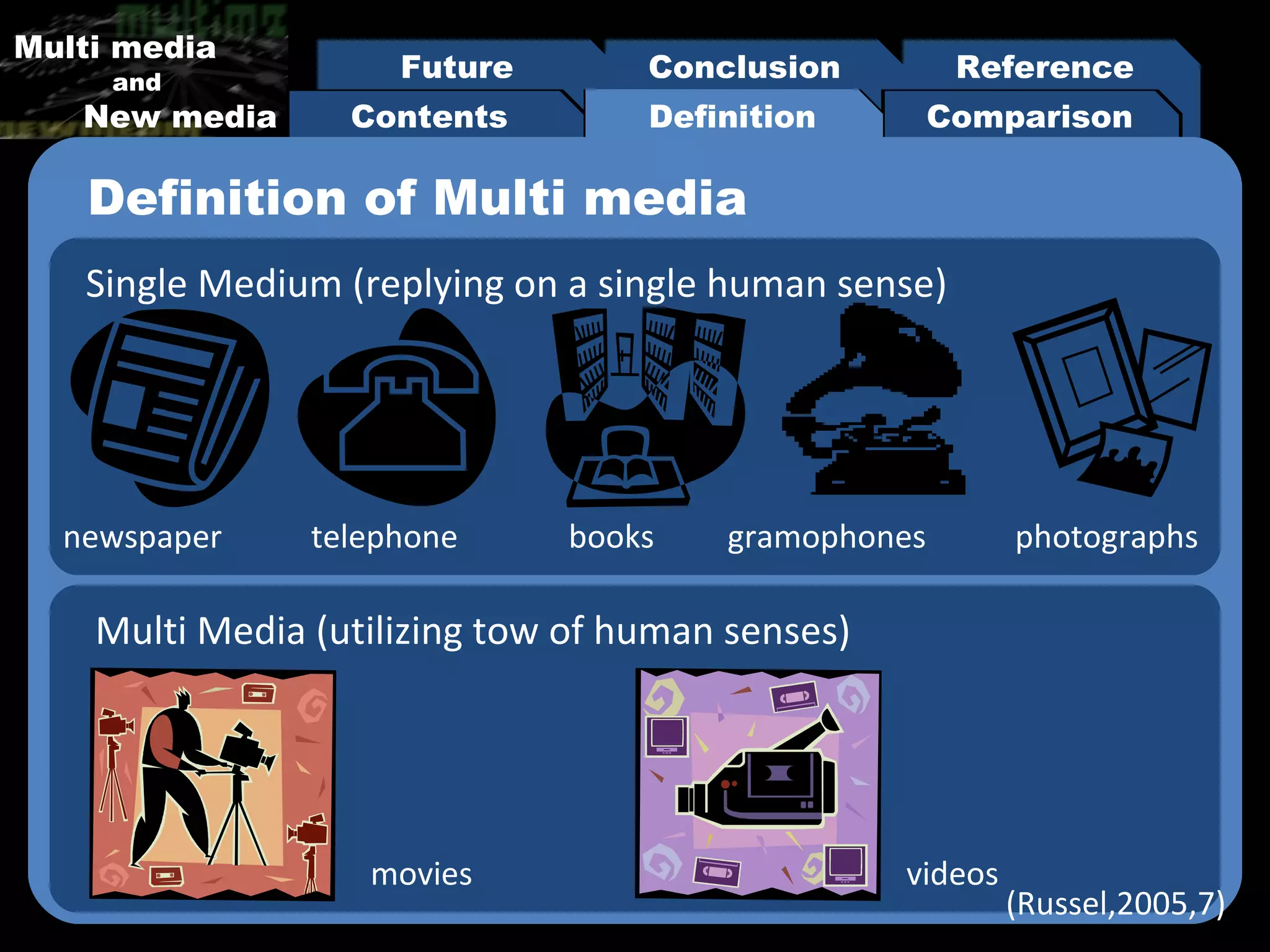 Multi media
and
New media

Future
Conclusion
Reference
Contents
Definition
Comparison

Definition of Multi media

Single Medium (replying on a single human sense)

newspaper
telephone
books
gramophones
photographs

Multi Media (utilizing tow of human senses)

movies
videos

(Russel,2005,7)